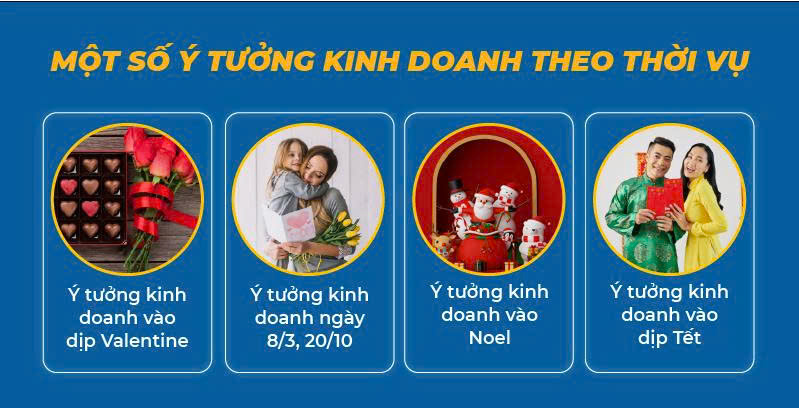 MỘT SỐ Ý TƯỞNG KINH DOANH THEO THỜI VỤ

Ý tưởng kinh doanh vào dịp Valentine

Ý tưởng kinh doanh ngày 8/3, 20/10

Ý tưởng kinh doanh vào Noel

Ý tưởng kinh doanh vào dịp Tết